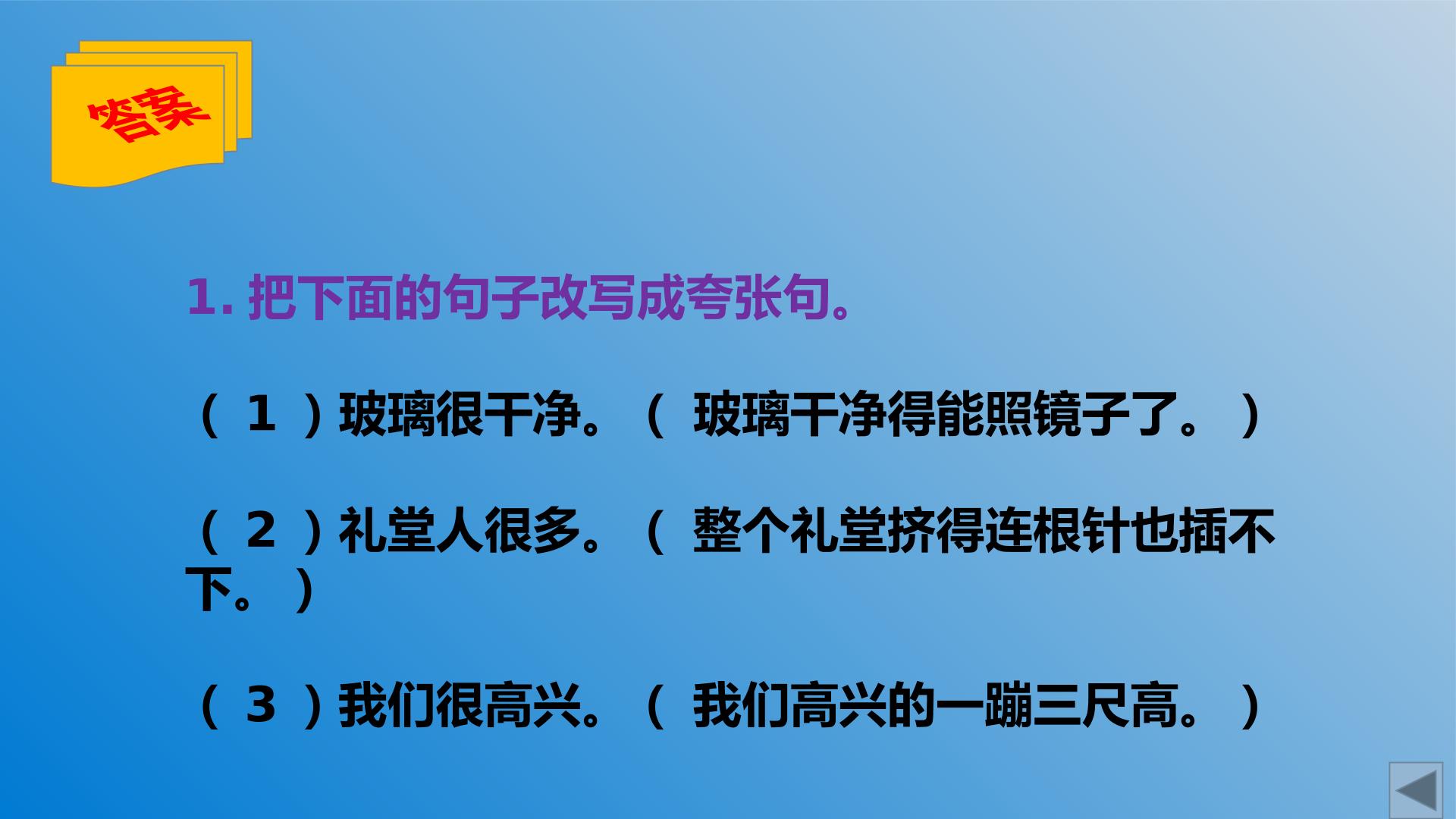 答案

1.把下面的句子改写成夸张句。

（1）玻璃很干净。（玻璃干净得能照镜子了。）

（2）礼堂人很多。（整个礼堂挤得连根针也插不下。）

（3）我们很高兴。（我们高兴的一蹦三尺高。）